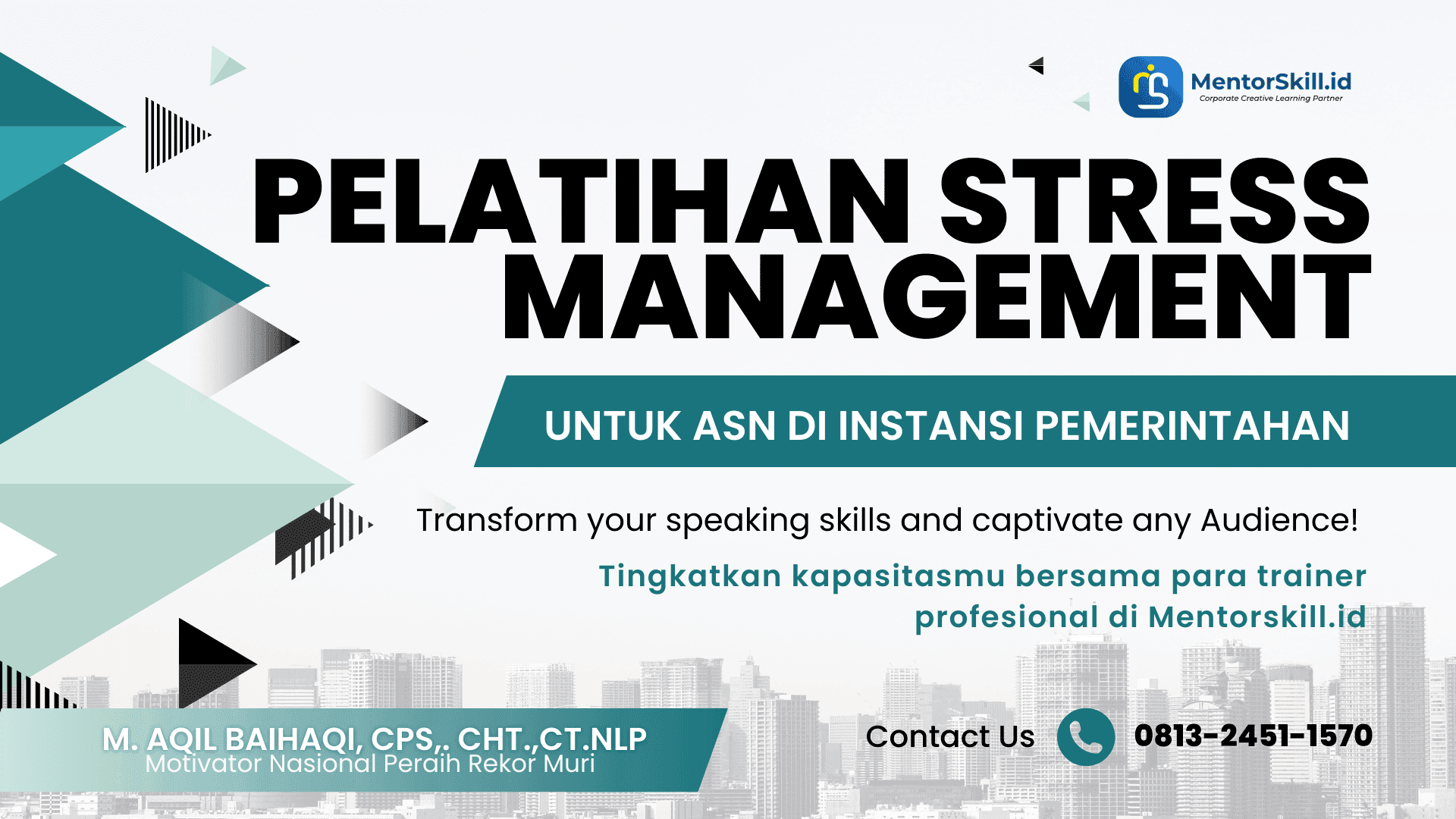 MentorSkill.id
Corporate Creative Learning Partner

PELATIHAN STRESS MANAGEMENT

UNTUK ASN DI INSTANSI PEMERINTAHAN

Transform your speaking skills and captivate any Audience!

Tingkatkan kapasitasmu bersama para trainer profesional di Mentorskill.id

M. AQIL BAIHAQI, CPS,. CHT.,CT.NLP
Motivator Nasional Peraih Rekor Muri

Contact Us 0813-2451-1570